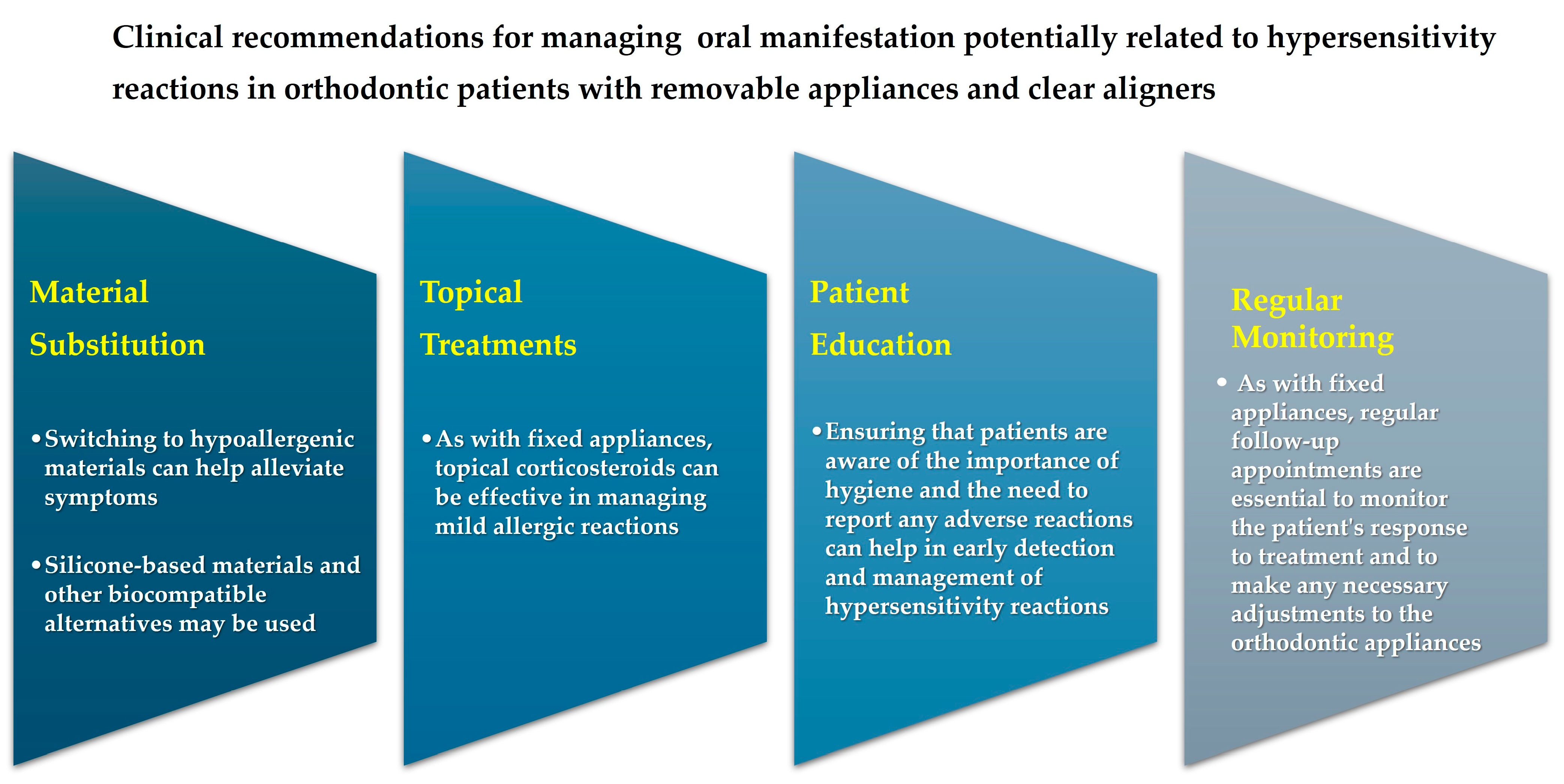 Clinical recommendations for managing oral manifestation potentially related to hypersensitivity reactions in orthodontic patients with removable appliances and clear aligners

Material Substitution

• Switching to hypoallergenic materials can help alleviate symptoms

• Silicone-based materials and other biocompatible alternatives may be used

Topical Treatments

• As with fixed appliances, topical corticosteroids can be effective in managing mild allergic reactions

Patient Education

• Ensuring that patients are aware of the importance of hygiene and the need to report any adverse reactions can help in early detection and management of hypersensitivity reactions

Regular Monitoring

• As with fixed appliances, regular follow-up appointments are essential to monitor the patient's response to treatment and to make any necessary adjustments to the orthodontic appliances